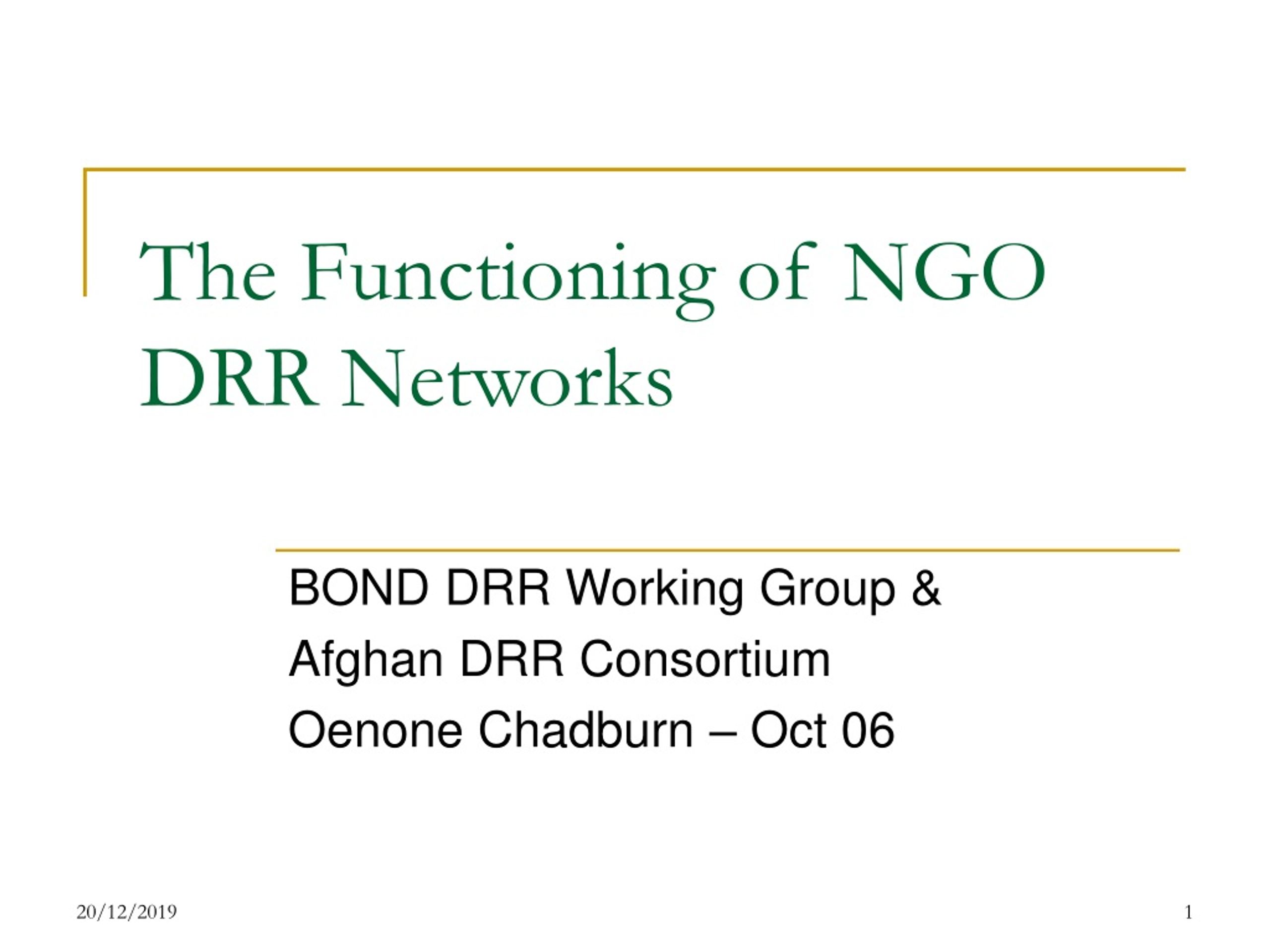 The Functioning of NGO DRR Networks

BOND DRR Working Group &
Afghan DRR Consortium
Oenone Chadburn – Oct 06

20/12/2019

1